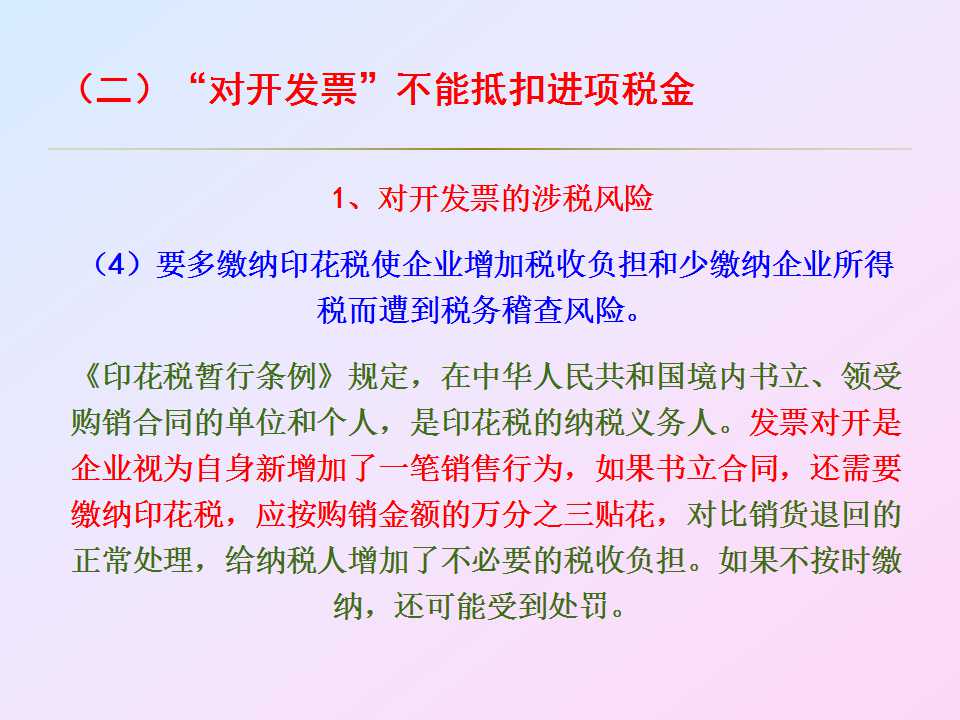 （二）“对开发票”不能抵扣进项税金

1、对开发票的涉税风险

（4）要多缴纳印花税使企业增加税收负担和少缴纳企业所得税而遭到税务稽查风险。

《印花税暂行条例》规定，在中华人民共和国境内书立、领受购销合同的单位和个人，是印花税的纳税义务人。发票对开是企业视为自身新增加了一笔销售行为，如果书立合同，还需要缴纳印花税，应按购销金额的万分之三贴花，对比销货退回的正常处理，给纳税人增加了不必要的税收负担。如果不按时缴纳，还可能受到处罚。